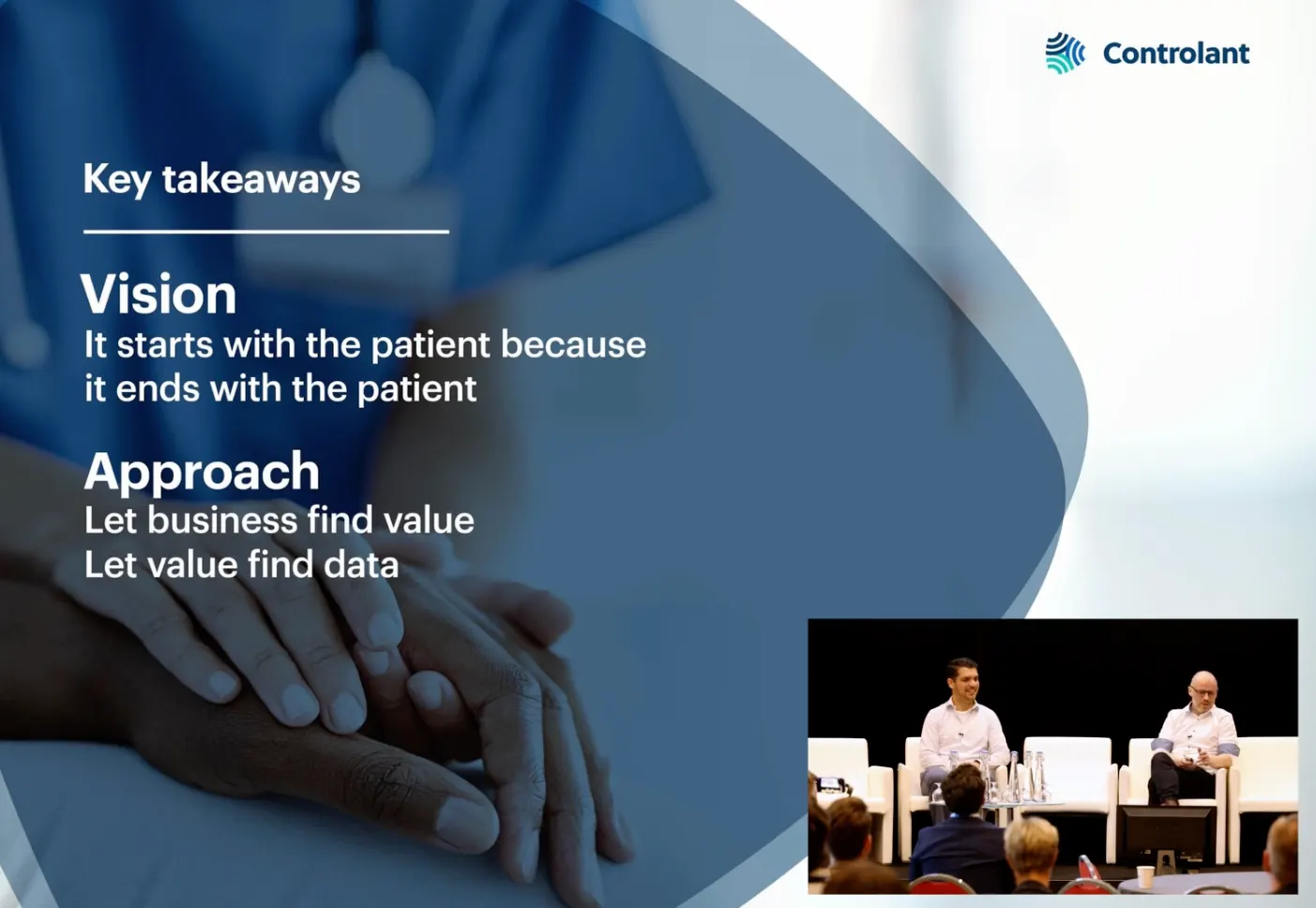 Controlant

Key takeaways

Vision
It starts with the patient because it ends with the patient

Approach
Let business find value
Let value find data